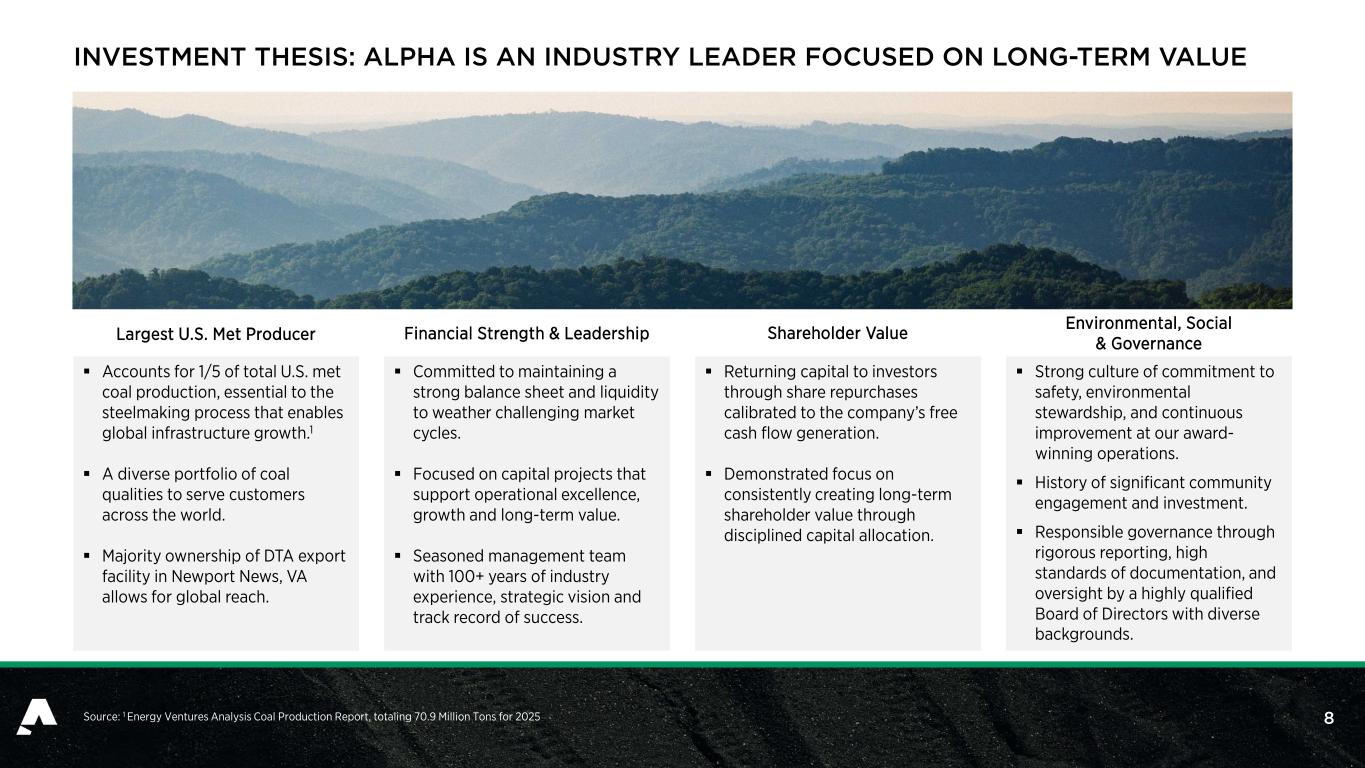 INVESTMENT THESIS: ALPHA IS AN INDUSTRY LEADER FOCUSED ON LONG-TERM VALUE

Largest U.S. Met Producer

▪ Accounts for 1/5 of total U.S. met coal production, essential to the steelmaking process that enables global infrastructure growth.$^1$

▪ A diverse portfolio of coal qualities to serve customers across the world.

▪ Majority ownership of DTA export facility in Newport News, VA allows for global reach.

Financial Strength & Leadership

▪ Committed to maintaining a strong balance sheet and liquidity to weather challenging market cycles.

▪ Focused on capital projects that support operational excellence, growth and long-term value.

▪ Seasoned management team with 100+ years of industry experience, strategic vision and track record of success.

Shareholder Value

▪ Returning capital to investors through share repurchases calibrated to the company's free cash flow generation.

▪ Demonstrated focus on consistently creating long-term shareholder value through disciplined capital allocation.

Environmental, Social & Governance

▪ Strong culture of commitment to safety, environmental stewardship, and continuous improvement at our award-winning operations.

▪ History of significant community engagement and investment.

▪ Responsible governance through rigorous reporting, high standards of documentation, and oversight by a highly qualified Board of Directors with diverse backgrounds.

Source: $^1$ Energy Ventures Analysis Coal Production Report, totaling 70.9 Million Tons for 2025

8